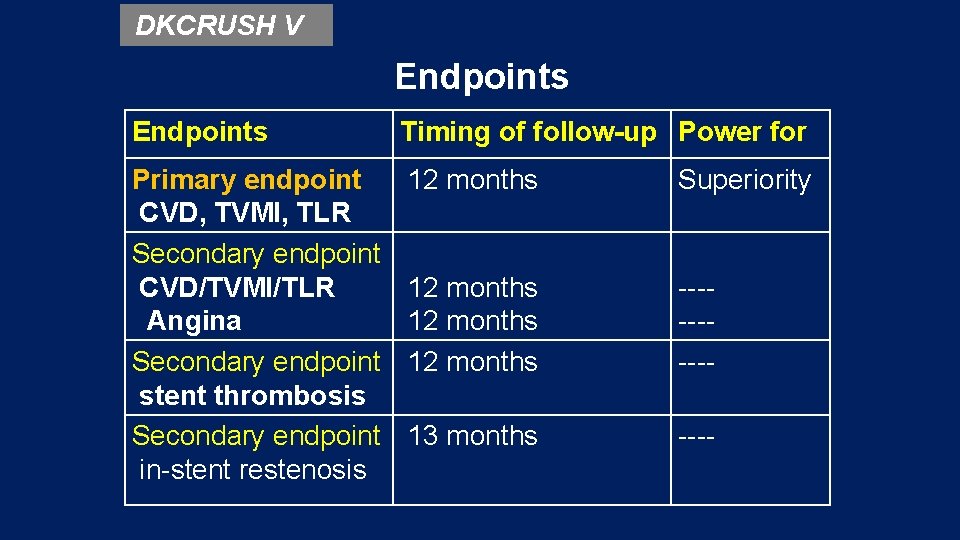 DKCRUSH V

Endpoints

| Endpoints | Timing of follow-up | Power for |
|---|---|---|
| Primary endpoint CVD, TVMI, TLR | 12 months | Superiority |
| Secondary endpoint CVD/TVMI/TLR Angina | 12 months 12 months | ---- ---- |
| Secondary endpoint stent thrombosis | 12 months | ---- |
| Secondary endpoint in-stent restenosis | 13 months | ---- |